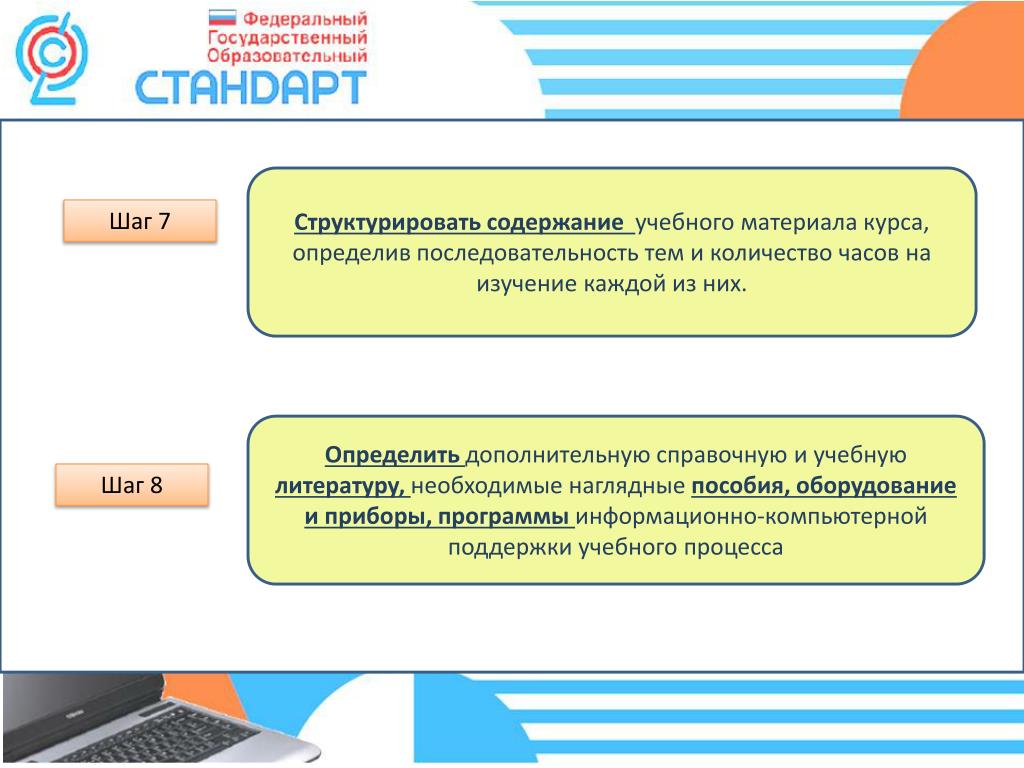 Федеральный Государственный Образовательный
СТАНДАРТ

Шаг 7

Структурировать содержание учебного материала курса, определив последовательность тем и количество часов на изучение каждой из них.

Шаг 8

Определить дополнительную справочную и учебную литературу, необходимые наглядные пособия, оборудование и приборы, программы информационно-компьютерной поддержки учебного процесса